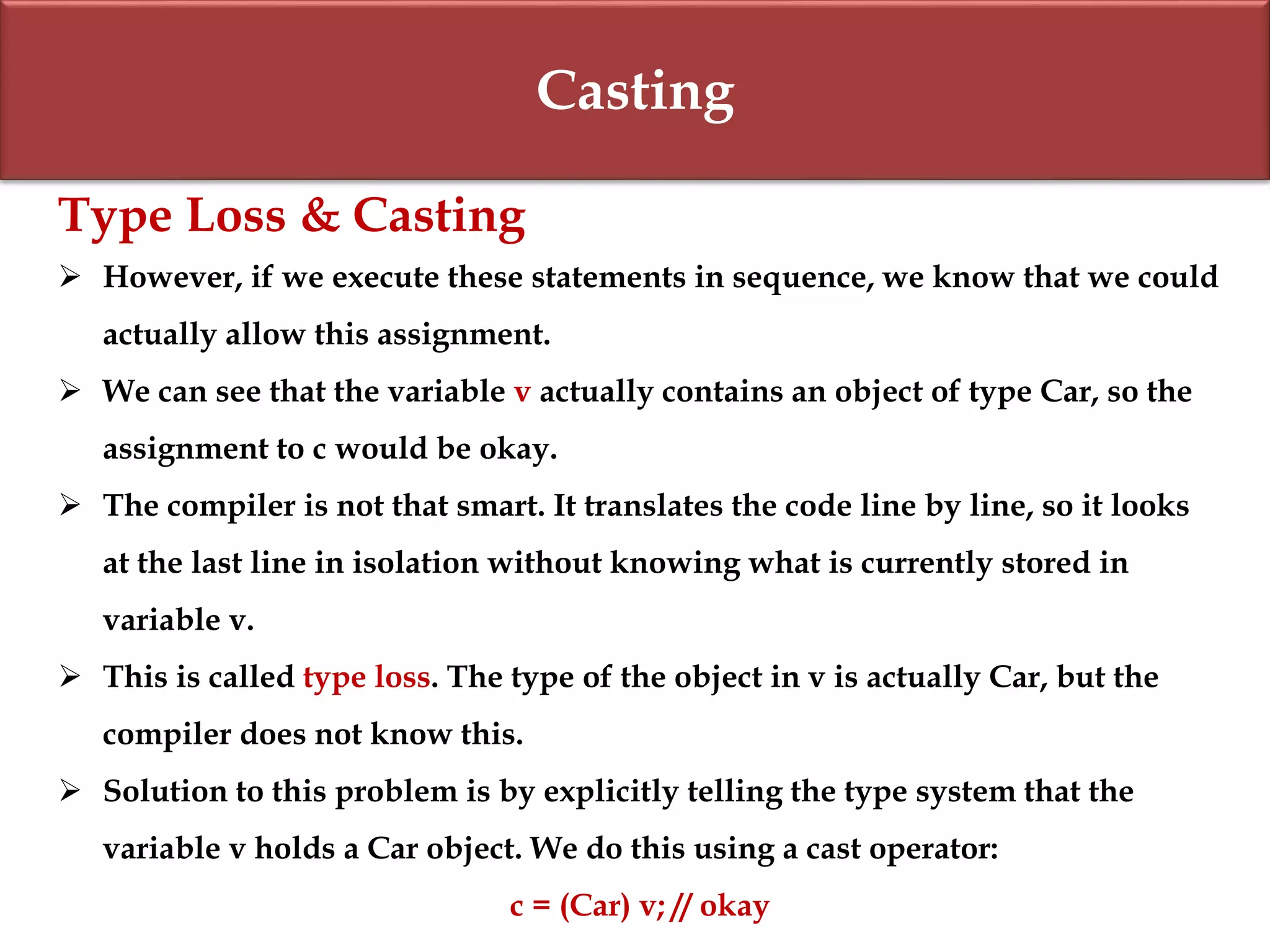 Casting

Type Loss & Casting

➢ However, if we execute these statements in sequence, we know that we could actually allow this assignment.

➢ We can see that the variable v actually contains an object of type Car, so the assignment to c would be okay.

➢ The compiler is not that smart. It translates the code line by line, so it looks at the last line in isolation without knowing what is currently stored in variable v.

➢ This is called type loss. The type of the object in v is actually Car, but the compiler does not know this.

➢ Solution to this problem is by explicitly telling the type system that the variable v holds a Car object. We do this using a cast operator:

c = (Car) v; // okay